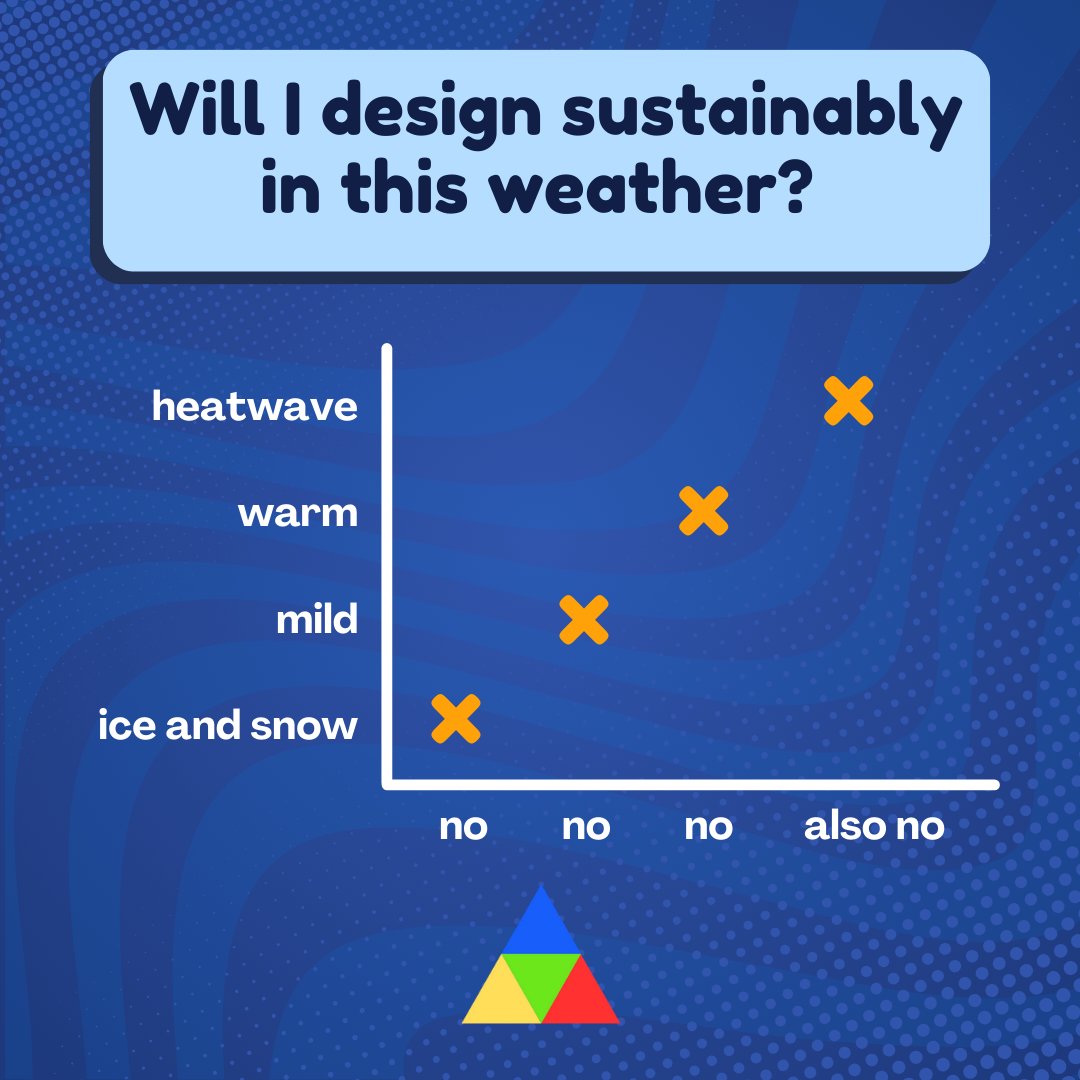 Will I design sustainably in this weather?

heatwave

warm

mild

ice and snow

no no no also no